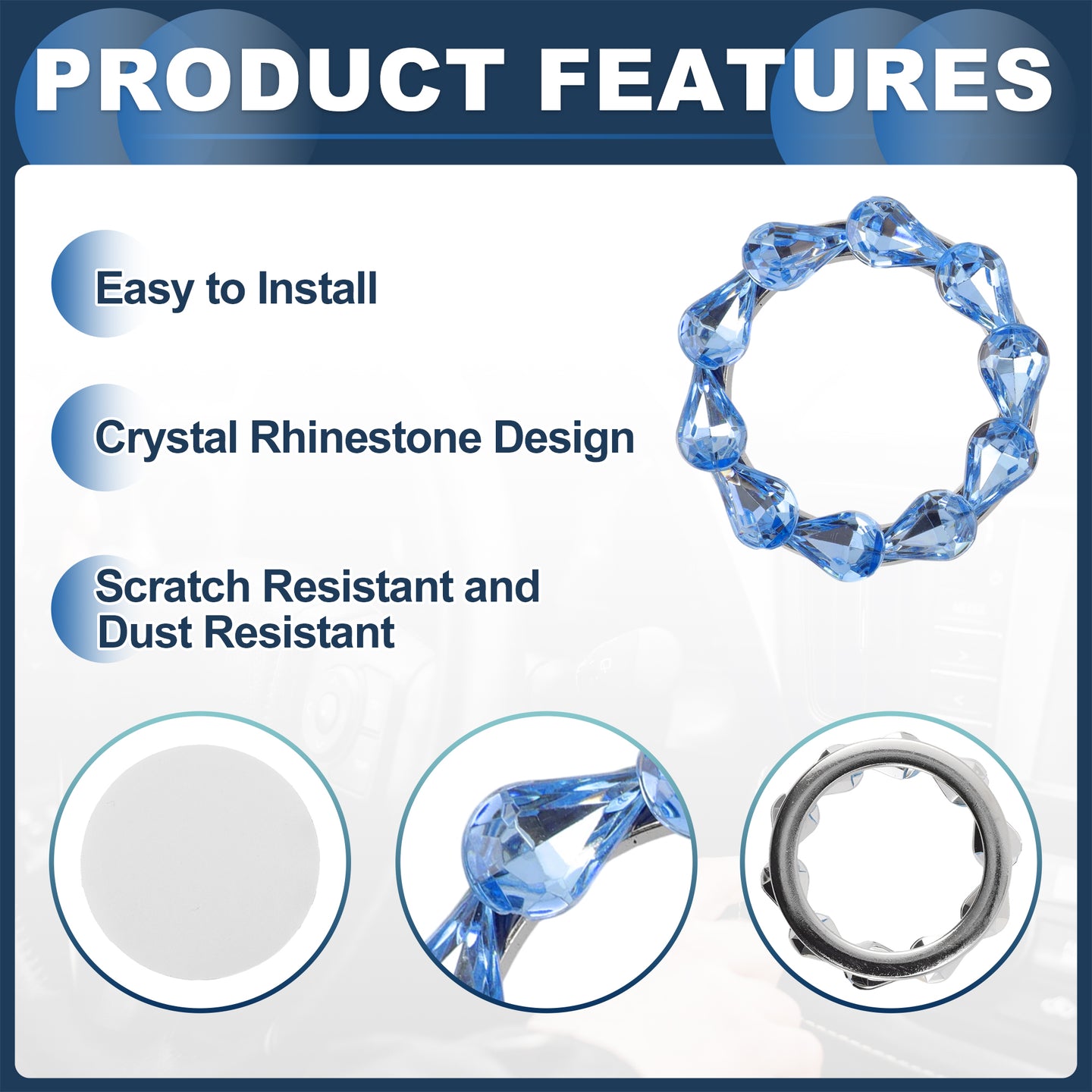 PRODUCT FEATURES

Easy to Install

Crystal Rhinestone Design

Scratch Resistant and Dust Resistant